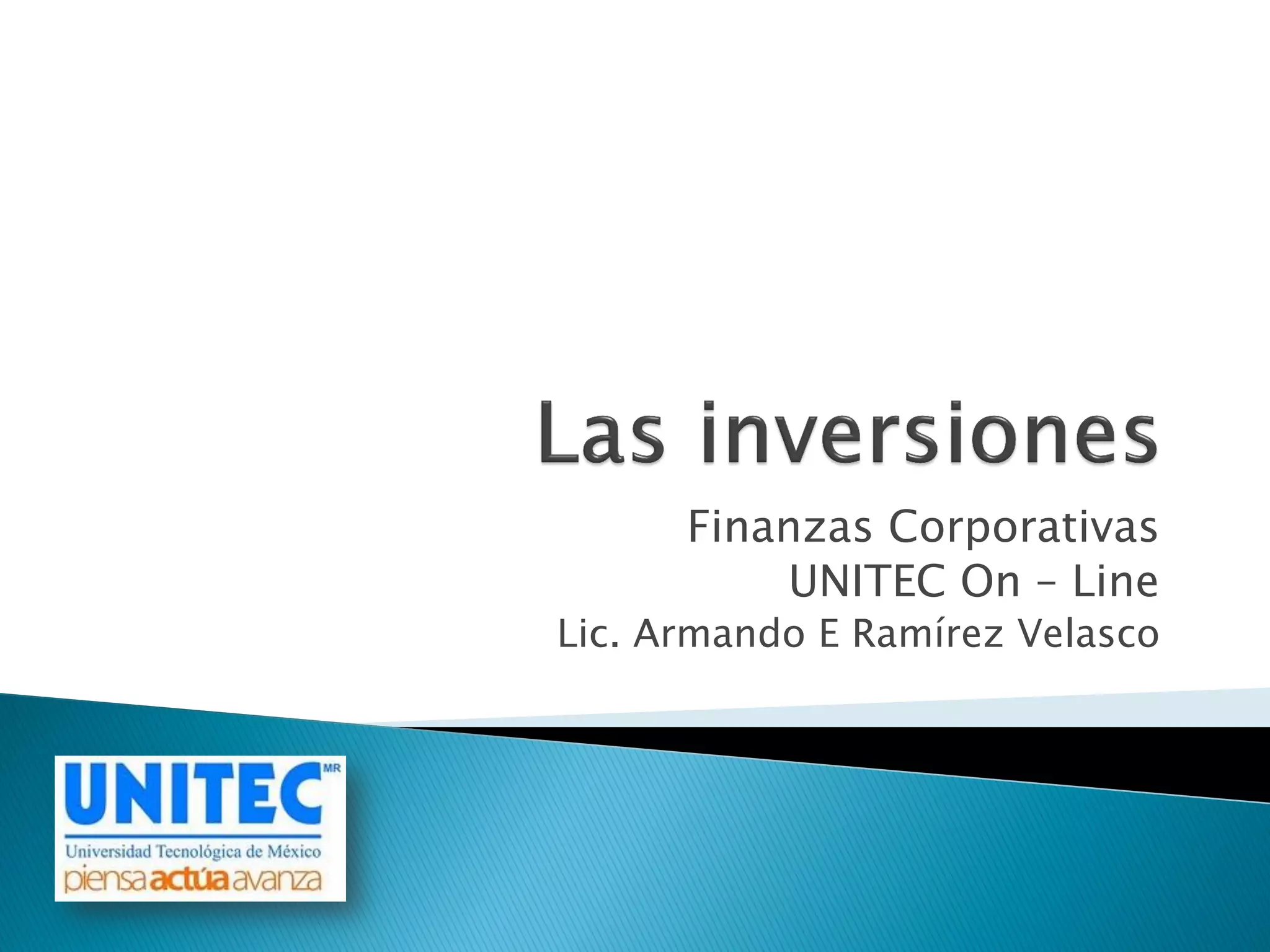 Las inversiones

Finanzas Corporativas
UNITEC On – Line
Lic. Armando E Ramírez Velasco

UNITEC MR
Universidad Tecnológica de México
piensa actúa avanza